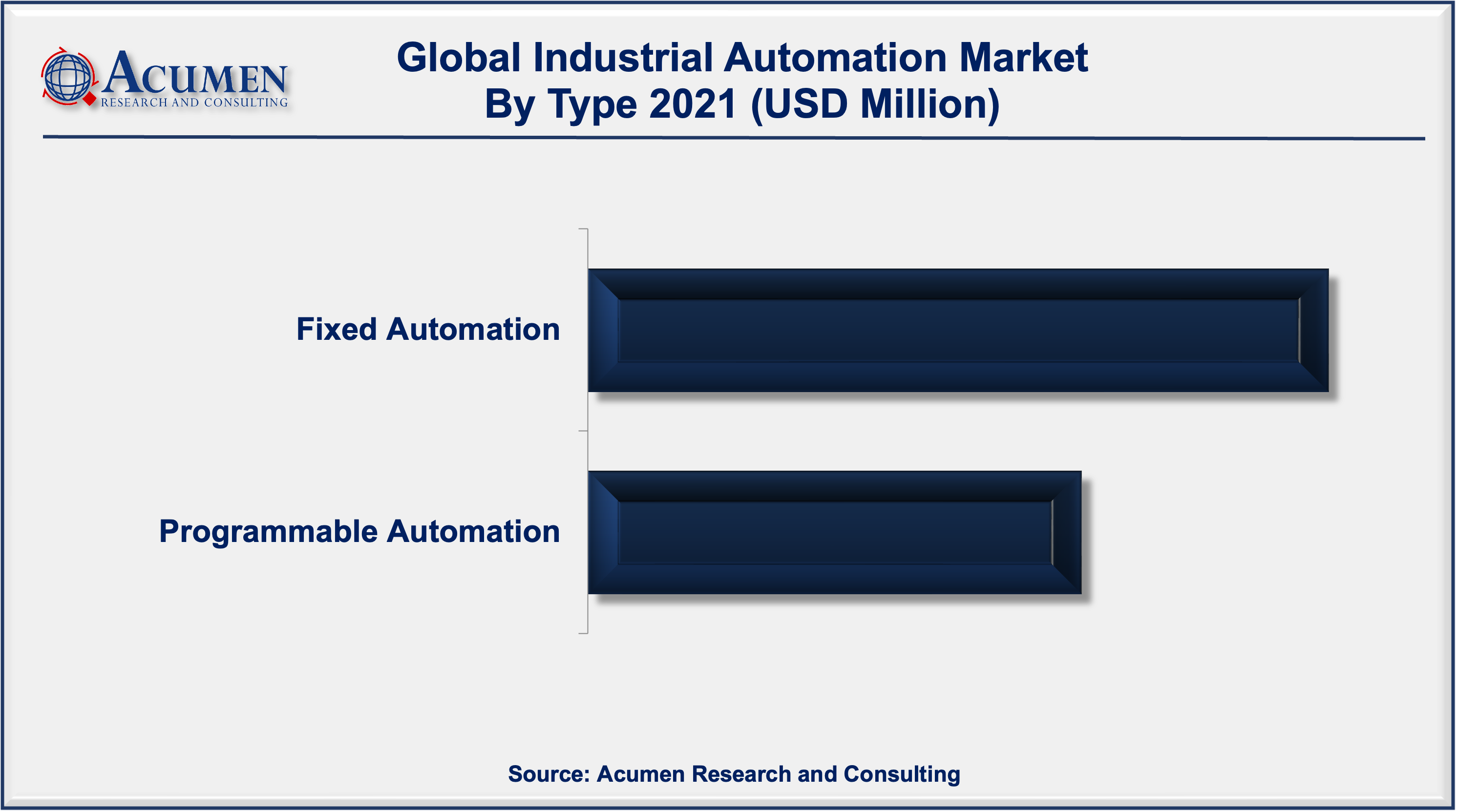 ACUMEN
RESEARCH AND CONSULTING

Global Industrial Automation Market
By Type 2021 (USD Million)

Fixed Automation

Programmable Automation

Source: Acumen Research and Consulting